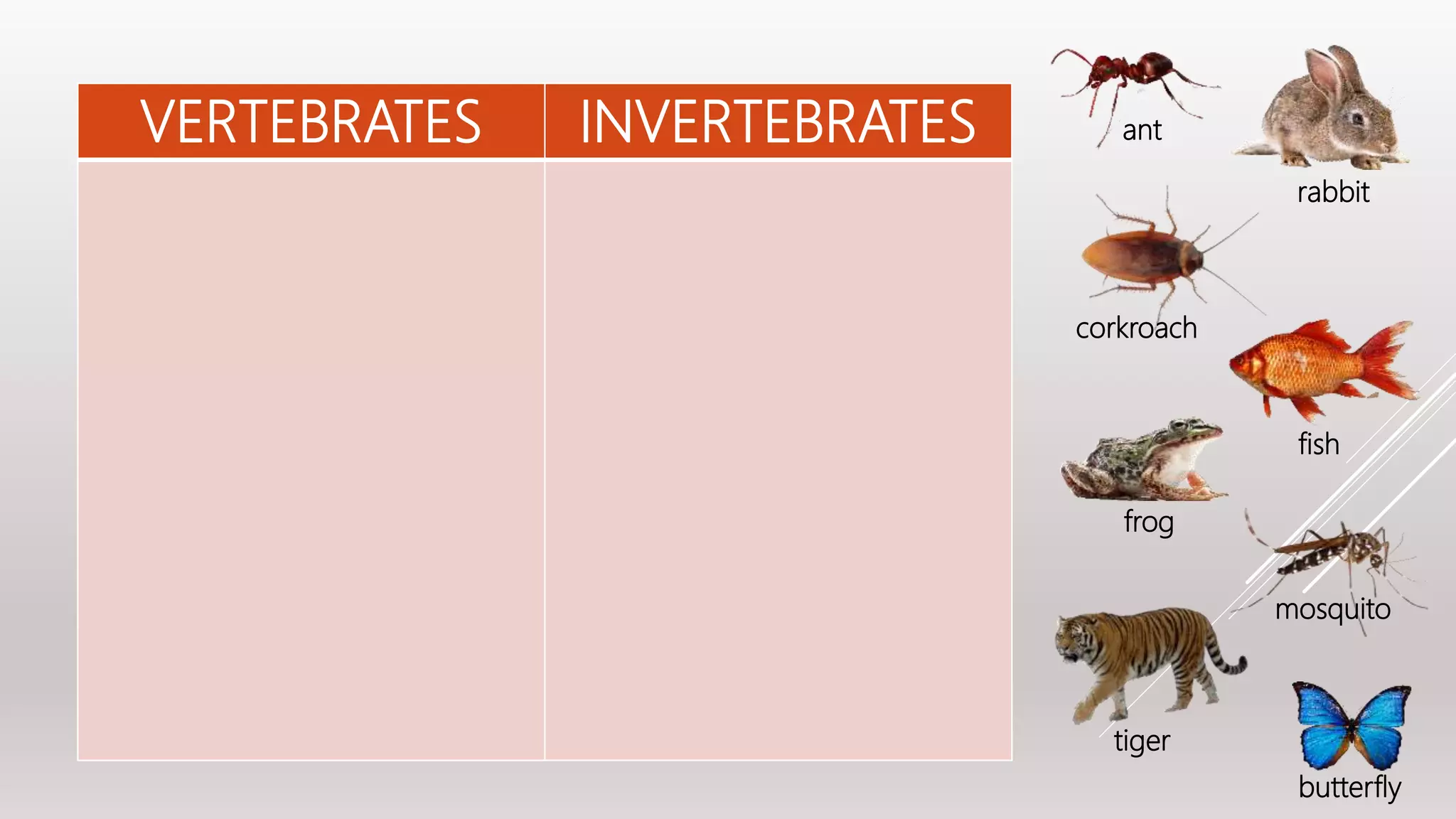 | VERTEBRATES | INVERTEBRATES |
|---|---|
| | |

ant

rabbit

corkroach

fish

frog

mosquito

tiger

butterfly